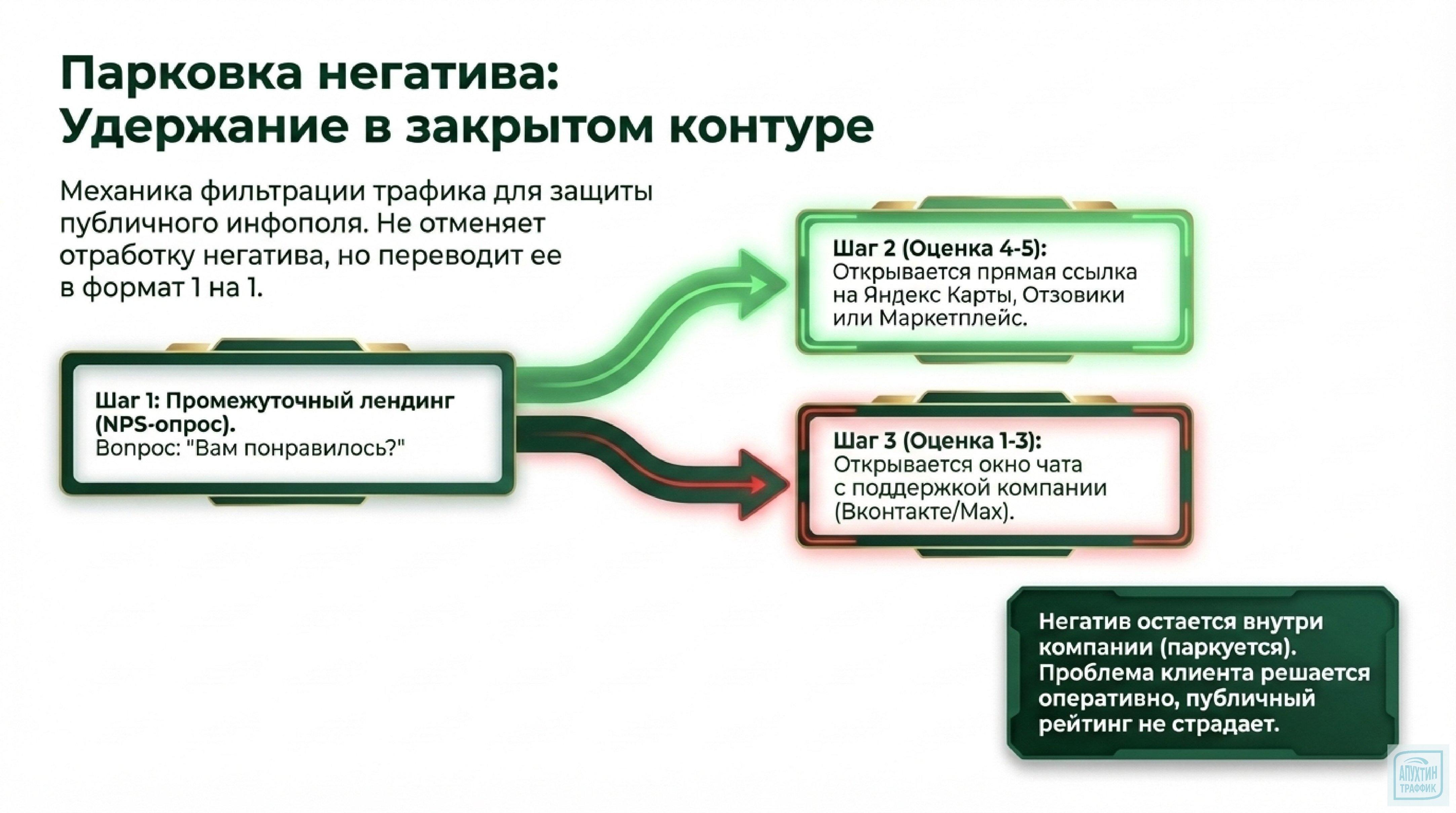 Парковка негатива:
Удержание в закрытом контуре

Механика фильтрации трафика для защиты публичного инфополя. Не отменяет отработку негатива, но переводит ее в формат 1 на 1.

Шаг 1: Промежуточный лендинг (NPS-опрос).
Вопрос: "Вам понравилось?"

Шаг 2 (Оценка 4-5):
Открывается прямая ссылка на Яндекс Карты, Отзовики или Маркетплейс.

Шаг 3 (Оценка 1-3):
Открывается окно чата с поддержкой компании (Вконтакте/Max).

Негатив остается внутри компании (паркуется). Проблема клиента решается оперативно, публичный рейтинг не страдает.

АПУХТИН ТРАФФИК